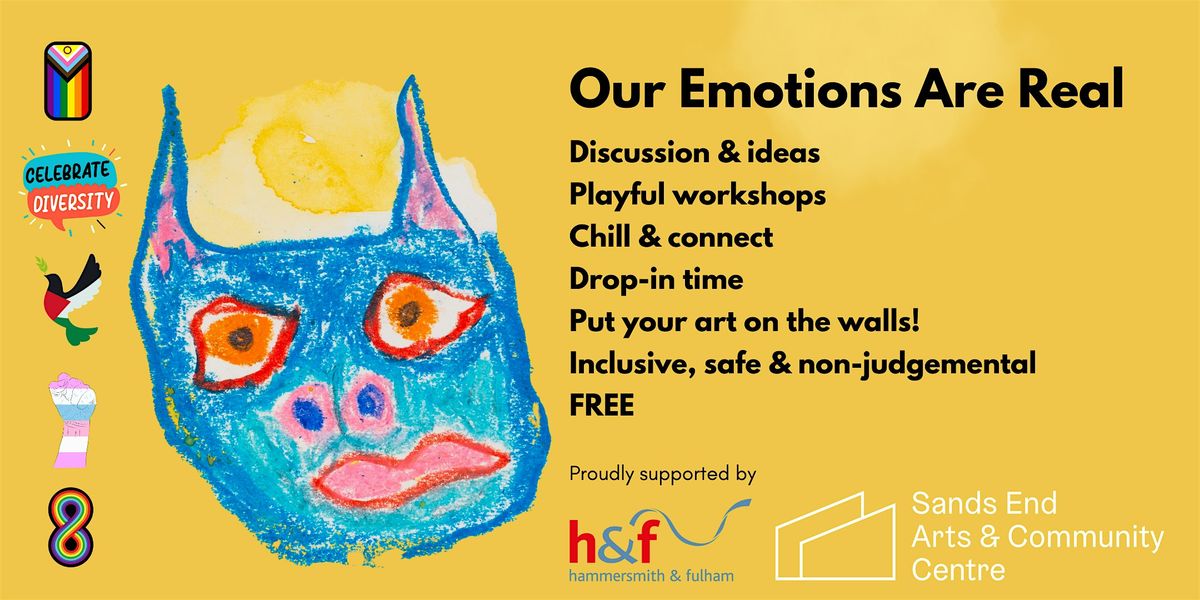 CELEBRATE DIVERSITY

Our Emotions Are Real

Discussion & ideas
Playful workshops
Chill & connect
Drop-in time
Put your art on the walls!
Inclusive, safe & non-judgemental
FREE

Proudly supported by

h&f
hammersmith & fulham

Sands End
Arts & Community
Centre